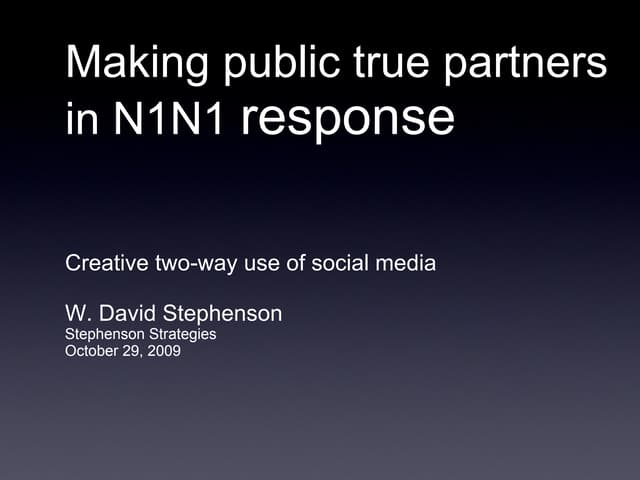 Making public true partners in N1N1 response

Creative two-way use of social media

W. David Stephenson
Stephenson Strategies
October 29, 2009